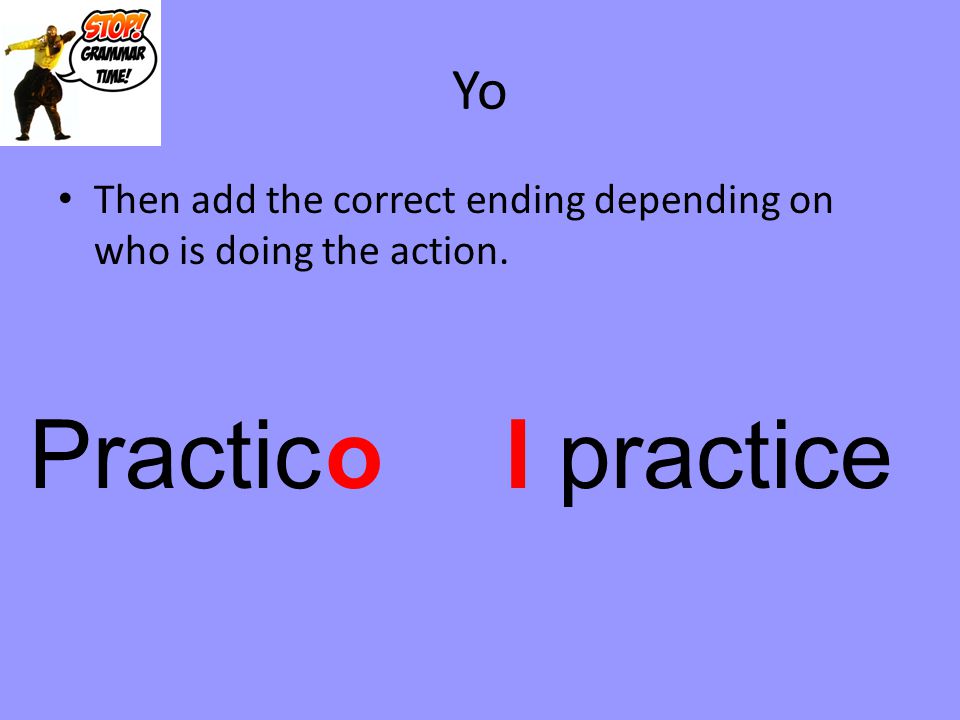 STOP! GRAMMAR TIME!

Yo

• Then add the correct ending depending on who is doing the action.

Practico I practice